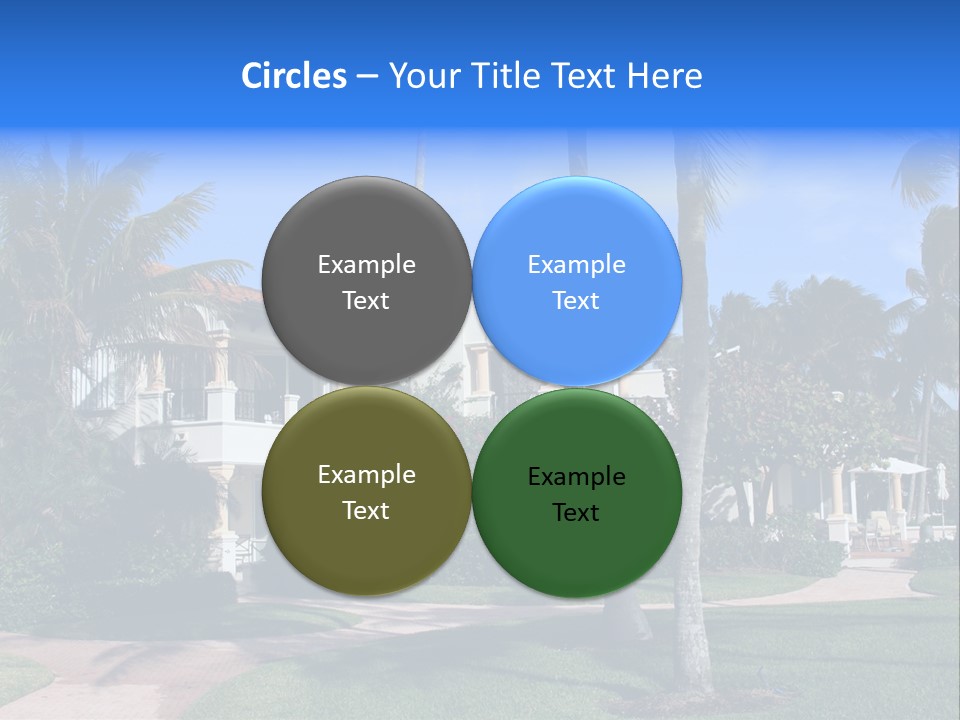 Circles – Your Title Text Here

Example Text

Example Text

Example Text

Example Text